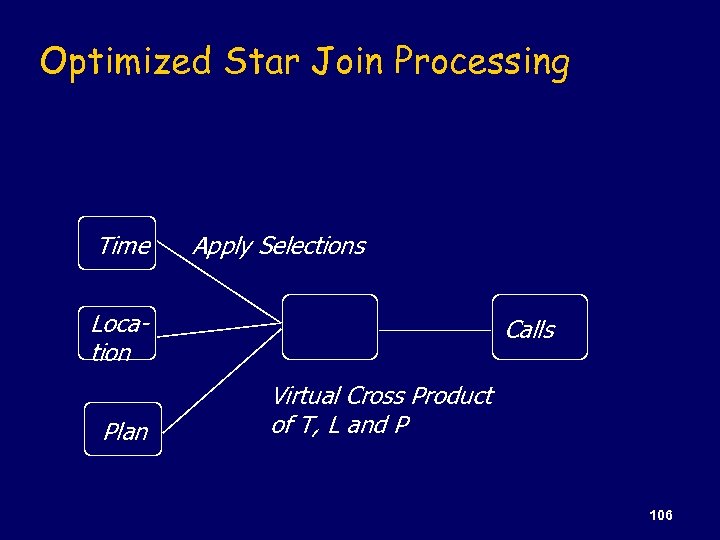 Optimized Star Join Processing

Time

Apply Selections

Location

Calls

Plan

Virtual Cross Product of T, L and P

106